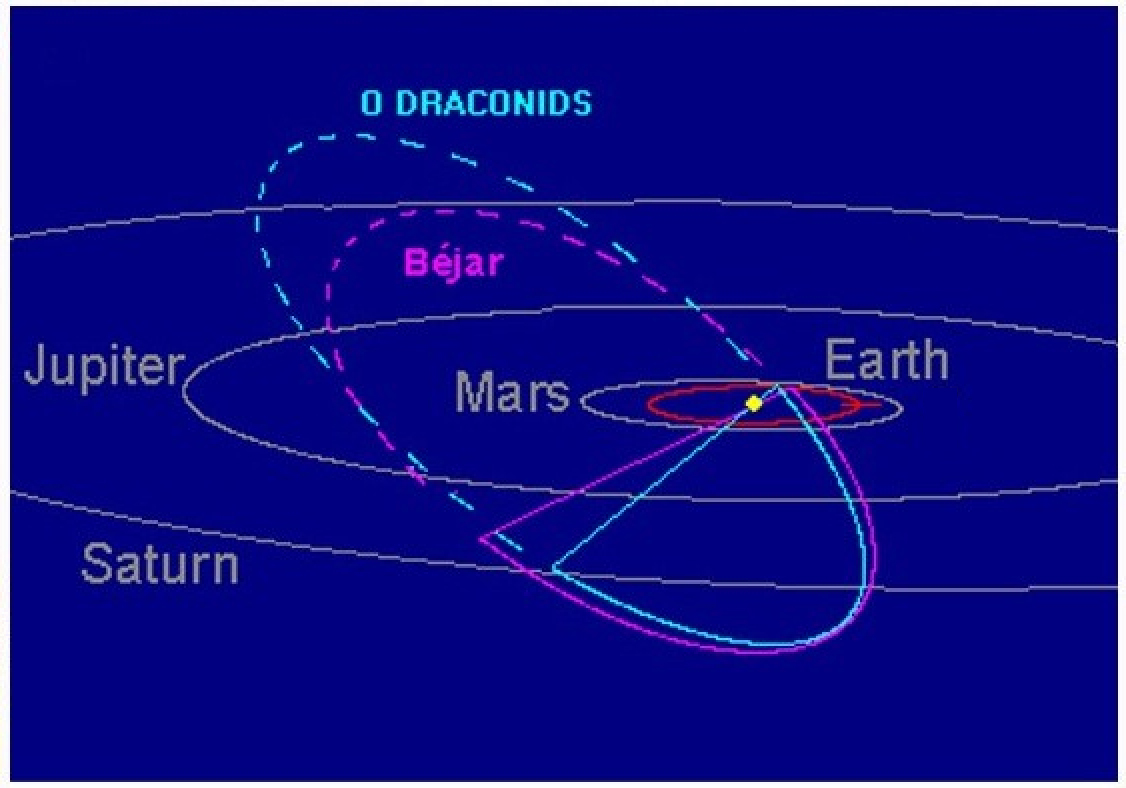 O DRACONIDS

Béjar

Jupiter

Mars

Earth

Saturn